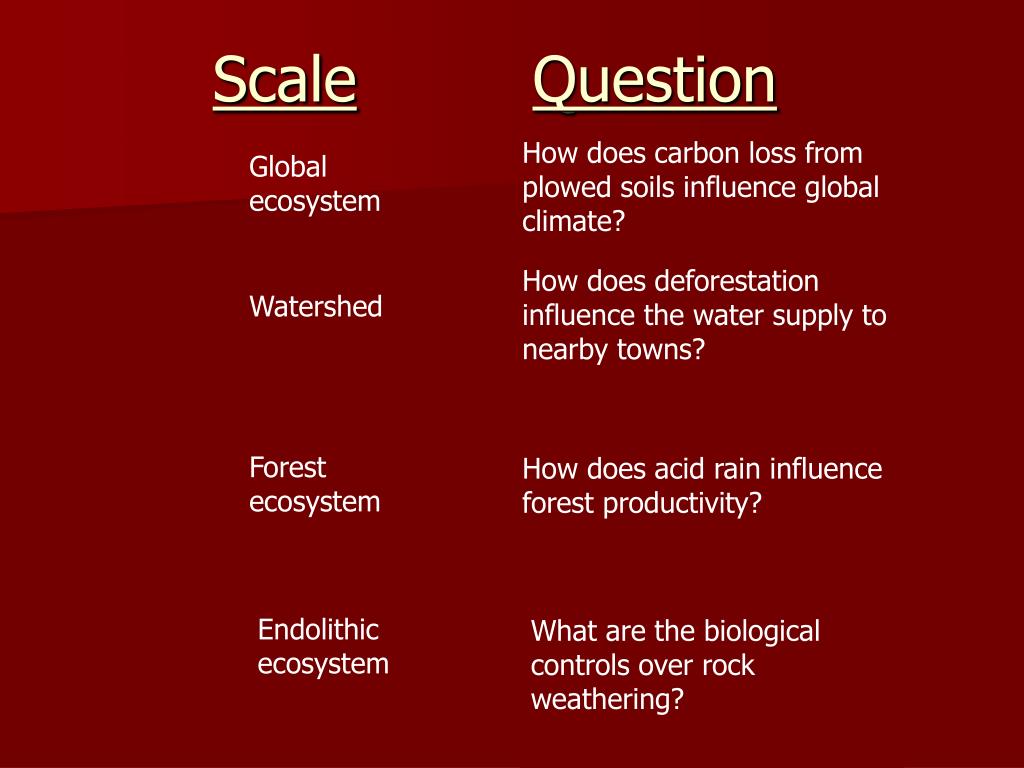 | Scale | Question |
|---|---|
| Global ecosystem | How does carbon loss from plowed soils influence global climate? |
| Watershed | How does deforestation influence the water supply to nearby towns? |
| Forest ecosystem | How does acid rain influence forest productivity? |
| Endolithic ecosystem | What are the biological controls over rock weathering? |